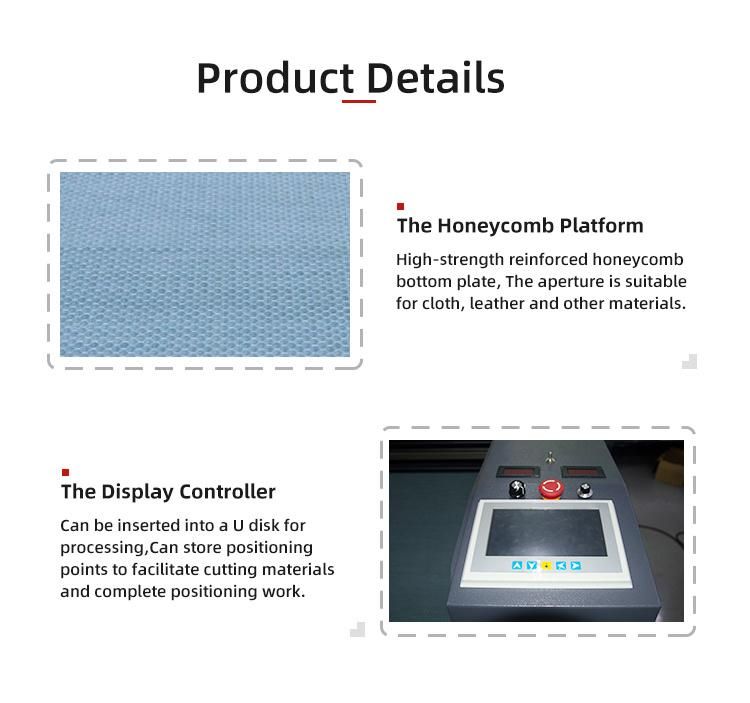 Product Details

The Honeycomb Platform

High-strength reinforced honeycomb bottom plate, The aperture is suitable for cloth, leather and other materials.

The Display Controller

Can be inserted into a U disk for processing,Can store positioning points to facilitate cutting materials and complete positioning work.